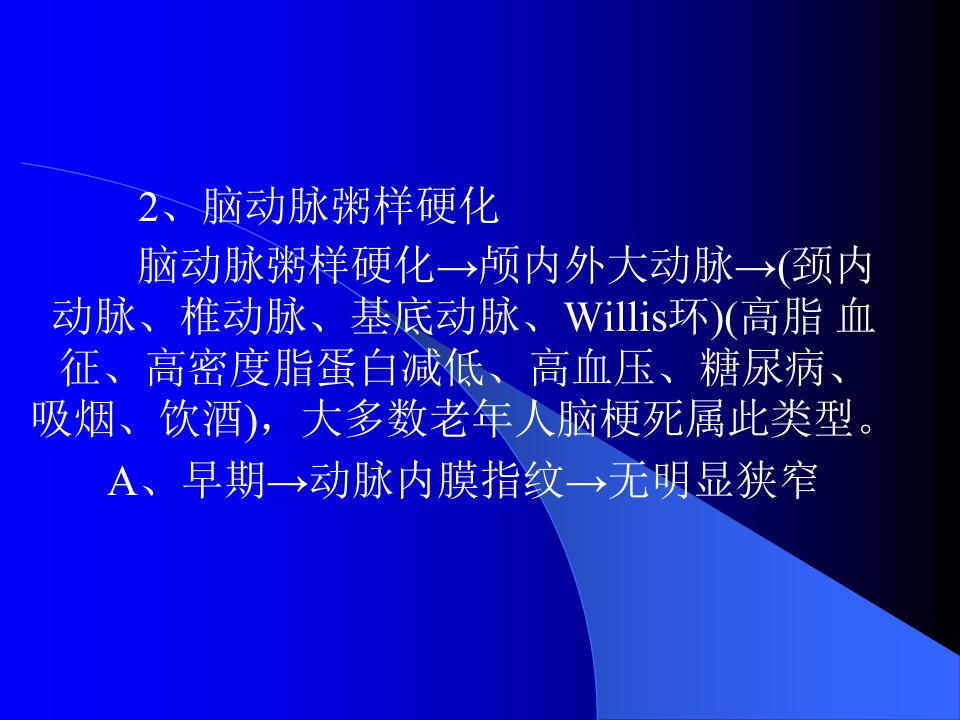 2、脑动脉粥样硬化

脑动脉粥样硬化→颅内外大动脉→(颈内动脉、椎动脉、基底动脉、Willis环)(高脂 血征、高密度脂蛋白减低、高血压、糖尿病、吸烟、饮酒)，大多数老年人脑梗死属此类型。

A、早期→动脉内膜指纹→无明显狭窄